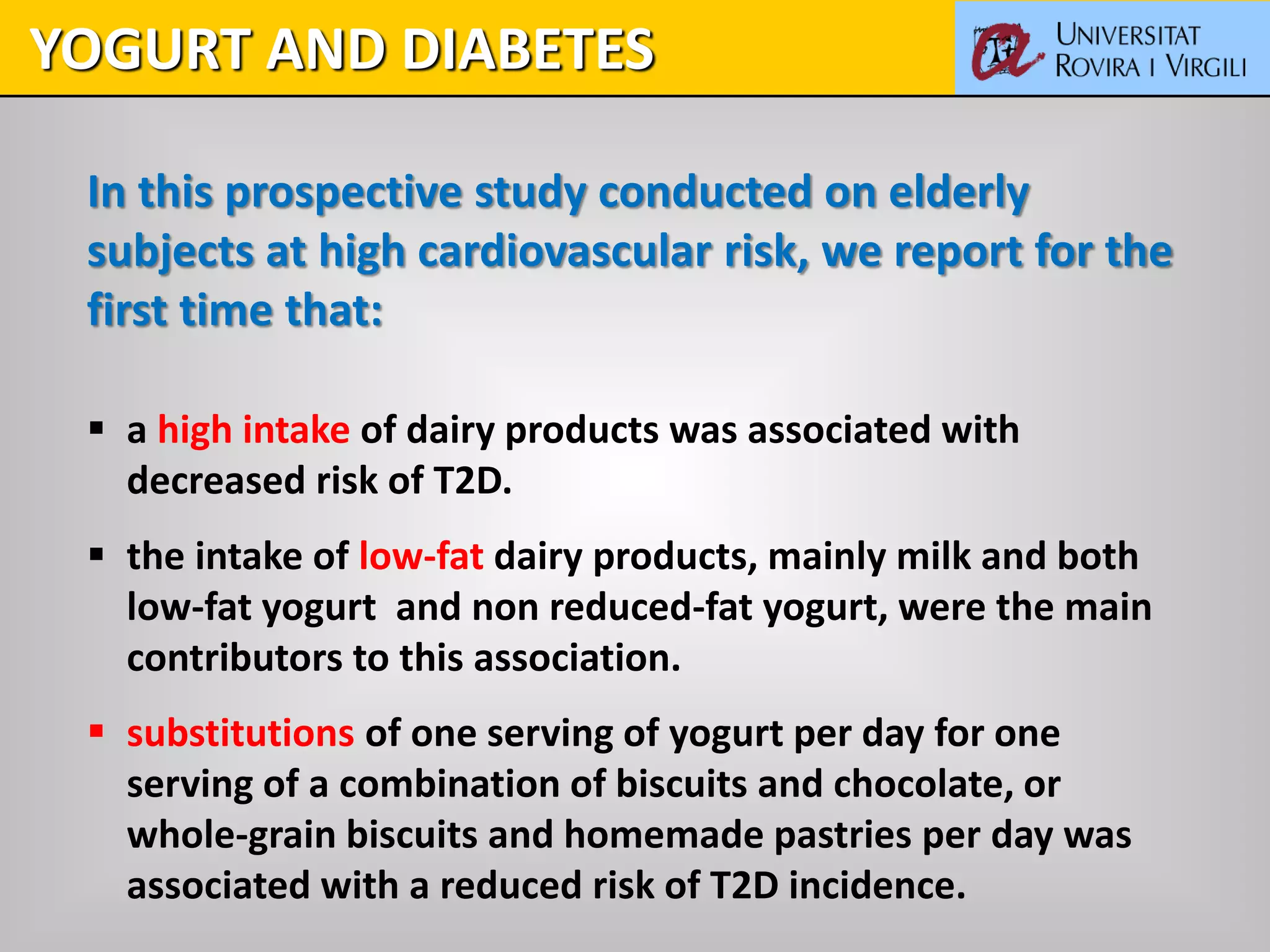 YOGURT AND DIABETES

UNIVERSITAT ROVIRA I VIRGILI

In this prospective study conducted on elderly subjects at high cardiovascular risk, we report for the first time that:

▪ a high intake of dairy products was associated with decreased risk of T2D.

▪ the intake of low-fat dairy products, mainly milk and both low-fat yogurt  and non reduced-fat yogurt, were the main contributors to this association.

▪ substitutions of one serving of yogurt per day for one serving of a combination of biscuits and chocolate, or whole-grain biscuits and homemade pastries per day was associated with a reduced risk of T2D incidence.